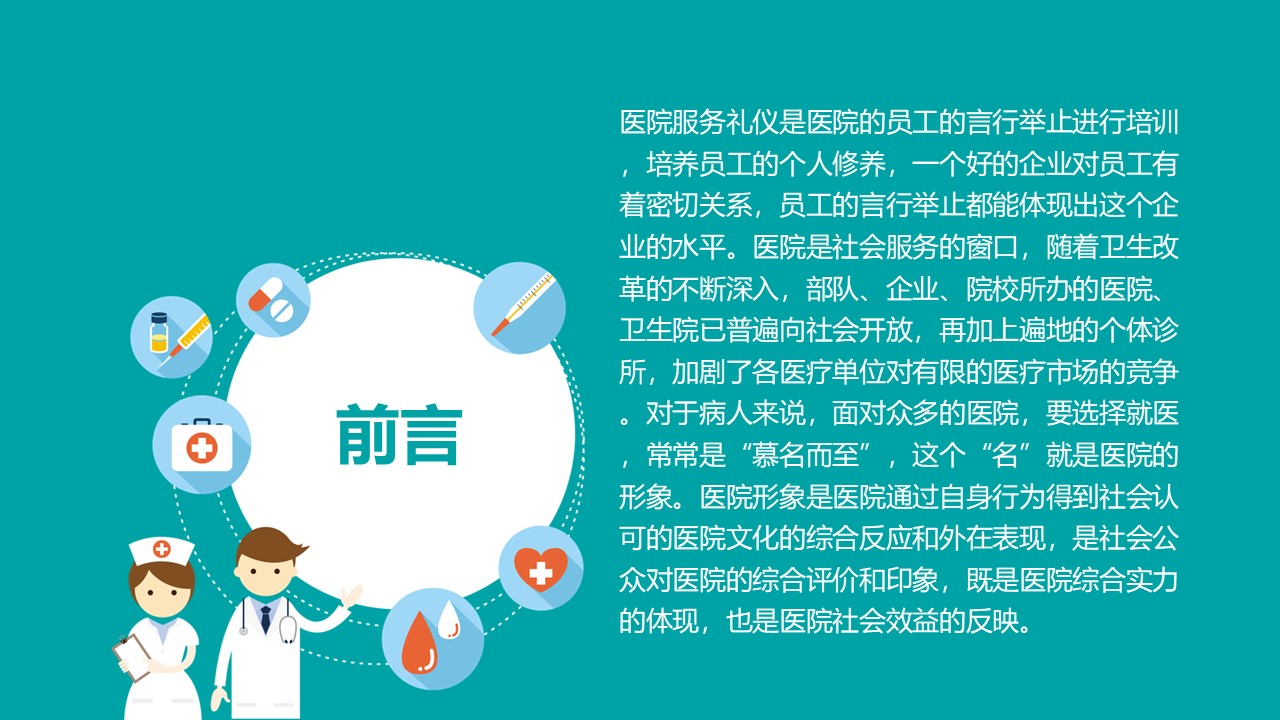 前言

医院服务礼仪是医院的员工的言行举止进行培训，培养员工的个人修养，一个好的企业对员工有着密切关系，员工的言行举止都能体现出这个企业的水平。医院是社会服务的窗口，随着卫生改革的不断深入，部队、企业、院校所办的医院、卫生院已普遍向社会开放，再加上遍地的个体诊所，加剧了各医疗单位对有限的医疗市场的竞争。对于病人来说，面对众多的医院，要选择就医，常常是“慕名而至”，这个“名”就是医院的形象。医院形象是医院通过自身行为得到社会认可的医院文化的综合反应和外在表现，是社会公众对医院的综合评价和印象，既是医院综合实力的体现，也是医院社会效益的反映。